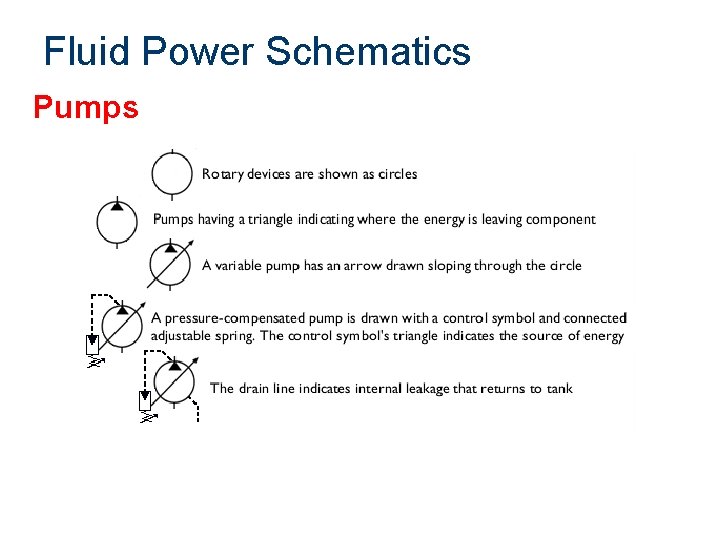 Fluid Power Schematics

Pumps

Rotary devices are shown as circles

Pumps having a triangle indicating where the energy is leaving component

A variable pump has an arrow drawn sloping through the circle

A pressure-compensated pump is drawn with a control symbol and connected adjustable spring. The control symbol's triangle indicates the source of energy

The drain line indicates internal leakage that returns to tank